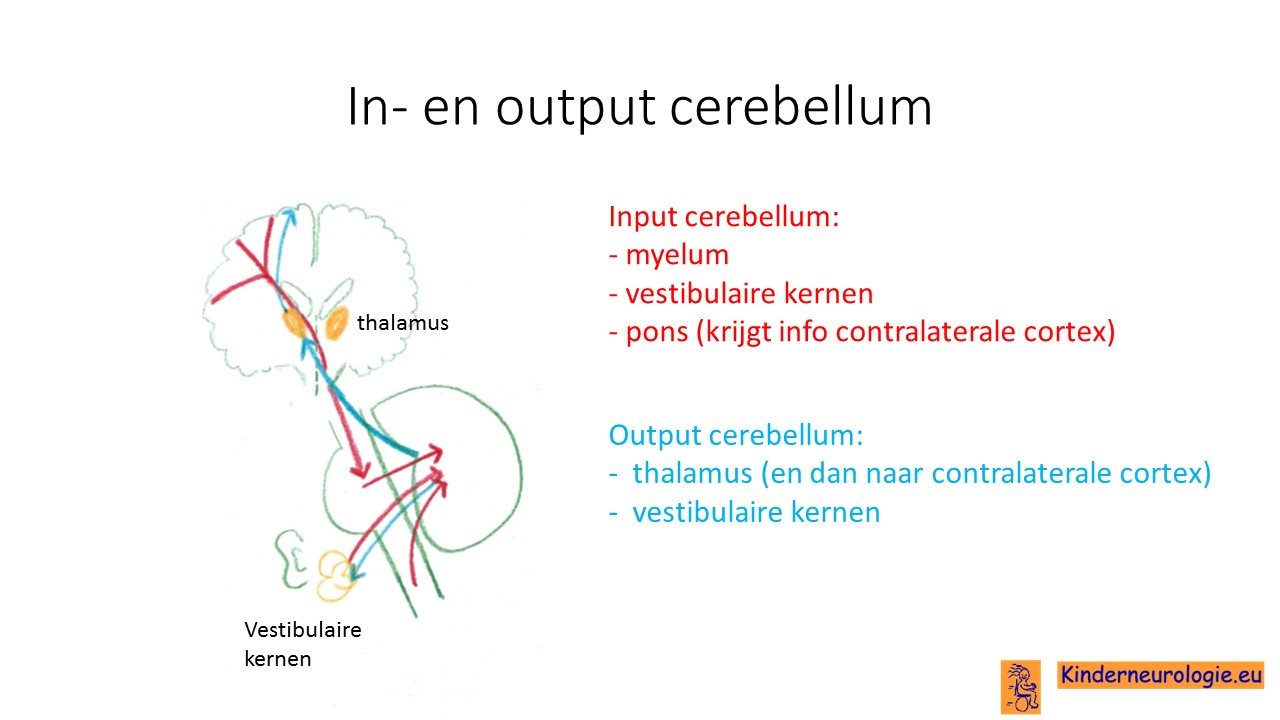 In- en output cerebellum

thalamus

Vestibulaire kernen

Input cerebellum:
- myelum
- vestibulaire kernen
- pons (krijgt info contralaterale cortex)

Output cerebellum:
- thalamus (en dan naar contralaterale cortex)
- vestibulaire kernen

Kinderneurologie.eu